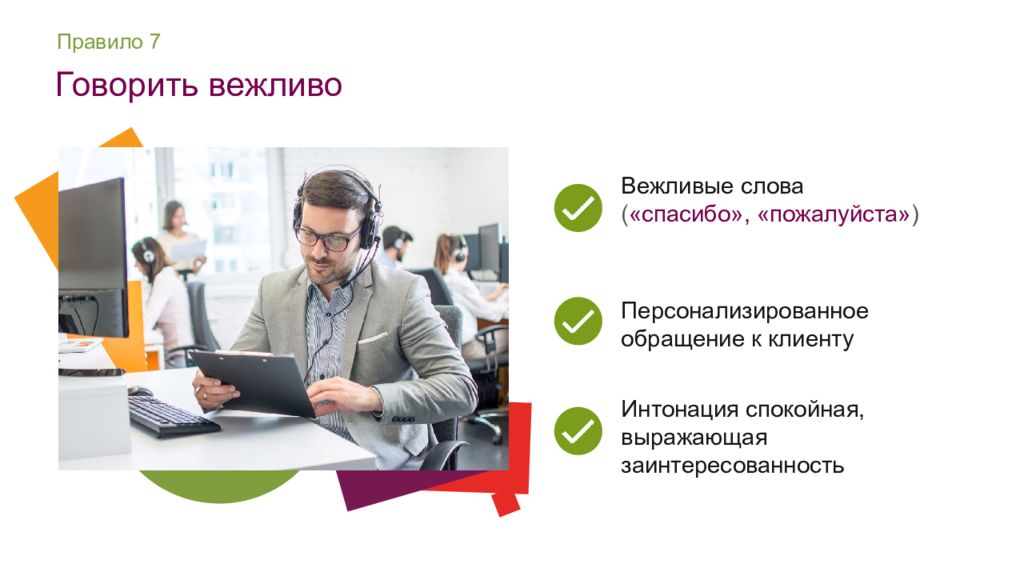 Правило 7

Говорить вежливо

Вежливые слова («спасибо», «пожалуйста»)

Персонализированное обращение к клиенту

Интонация спокойная, выражающая заинтересованность